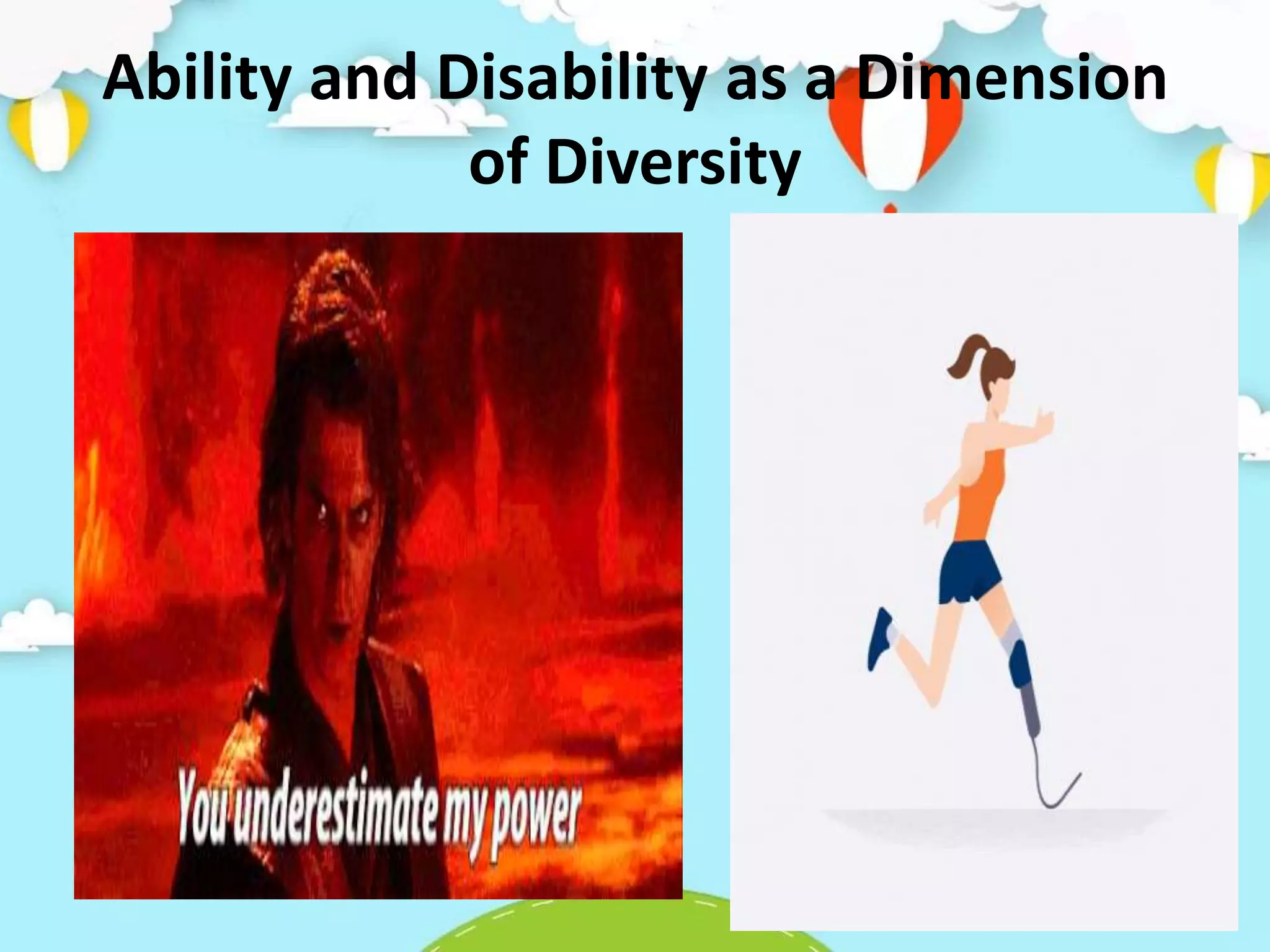 Ability and Disability as a Dimension of Diversity

You underestimate my power